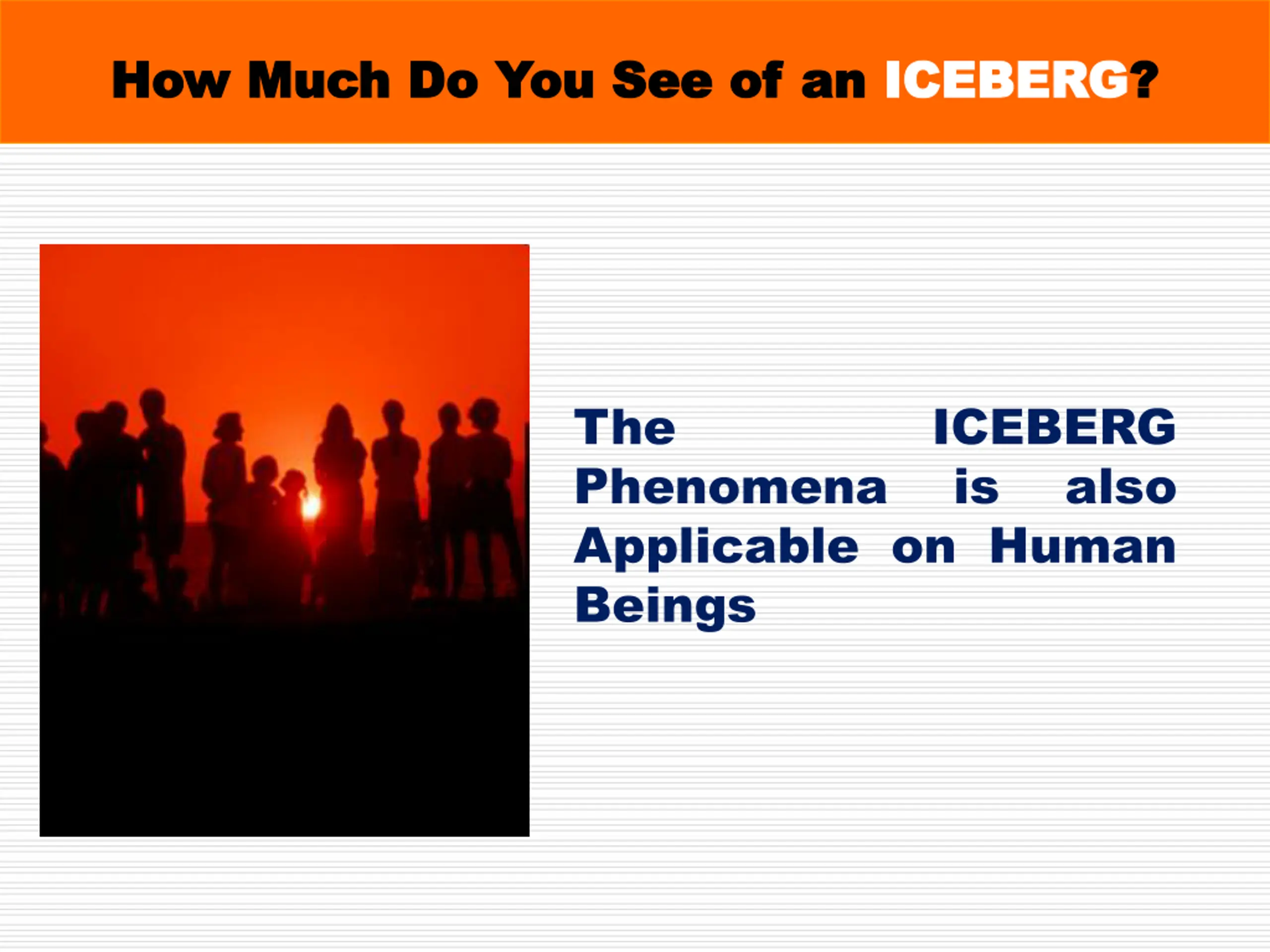 How Much Do You See of an ICEBERG?

The ICEBERG Phenomena is also Applicable on Human Beings